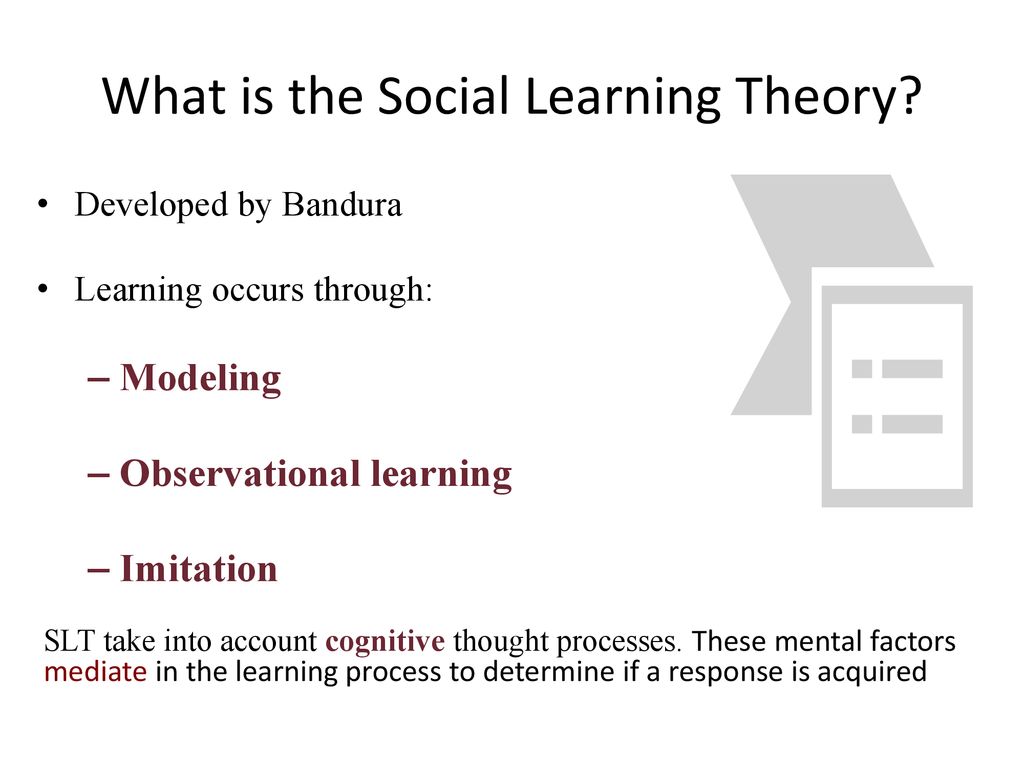 What is the Social Learning Theory?

• Developed by Bandura

• Learning occurs through:

– Modeling

– Observational learning

– Imitation

SLT take into account cognitive thought processes. These mental factors mediate in the learning process to determine if a response is acquired